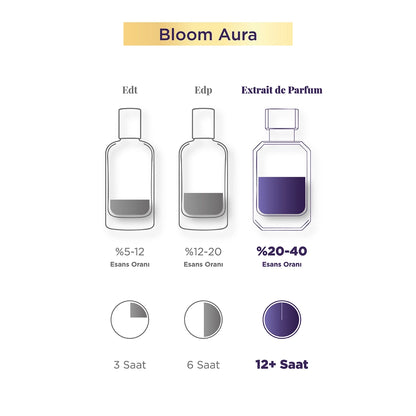 Bloom Aura

Edt

Edp

Extrait de Parfum

%5-12
Esans Oranı

%12-20
Esans Oranı

%20-40
Esans Oranı

3 Saat

6 Saat

12+ Saat